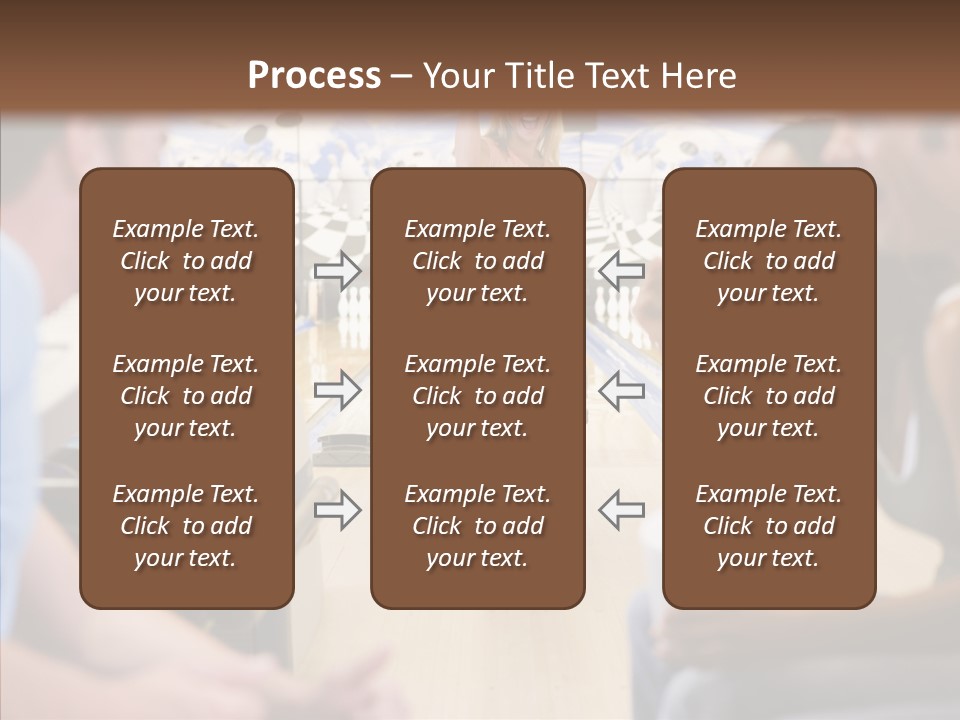 Process – Your Title Text Here

Example Text. Click to add your text.

Example Text. Click to add your text.

Example Text. Click to add your text.

Example Text. Click to add your text.

Example Text. Click to add your text.

Example Text. Click to add your text.

Example Text. Click to add your text.

Example Text. Click to add your text.

Example Text. Click to add your text.